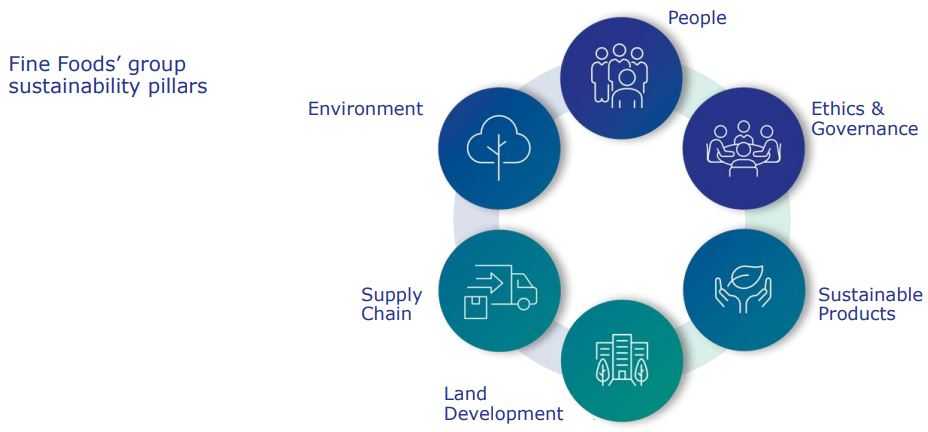 Fine Foods' group sustainability pillars

People

Ethics & Governance

Sustainable Products

Land Development

Supply Chain

Environment